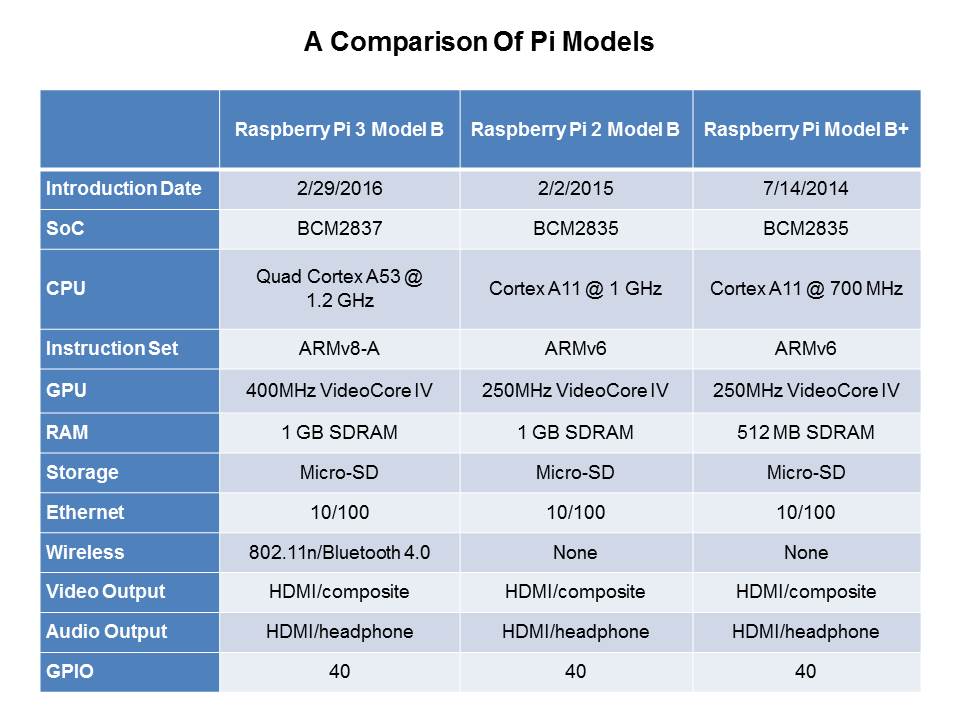 A Comparison Of Pi Models

| | Raspberry Pi 3 Model B | Raspberry Pi 2 Model B | Raspberry Pi Model B+ |
|---|---|---|---|
| Introduction Date | 2/29/2016 | 2/2/2015 | 7/14/2014 |
| SoC | BCM2837 | BCM2835 | BCM2835 |
| CPU | Quad Cortex A53 @ 1.2 GHz | Cortex A11 @ 1 GHz | Cortex A11 @ 700 MHz |
| Instruction Set | ARMv8-A | ARMv6 | ARMv6 |
| GPU | 400MHz VideoCore IV | 250MHz VideoCore IV | 250MHz VideoCore IV |
| RAM | 1 GB SDRAM | 1 GB SDRAM | 512 MB SDRAM |
| Storage | Micro-SD | Micro-SD | Micro-SD |
| Ethernet | 10/100 | 10/100 | 10/100 |
| Wireless | 802.11n/Bluetooth 4.0 | None | None |
| Video Output | HDMI/composite | HDMI/composite | HDMI/composite |
| Audio Output | HDMI/headphone | HDMI/headphone | HDMI/headphone |
| GPIO | 40 | 40 | 40 |